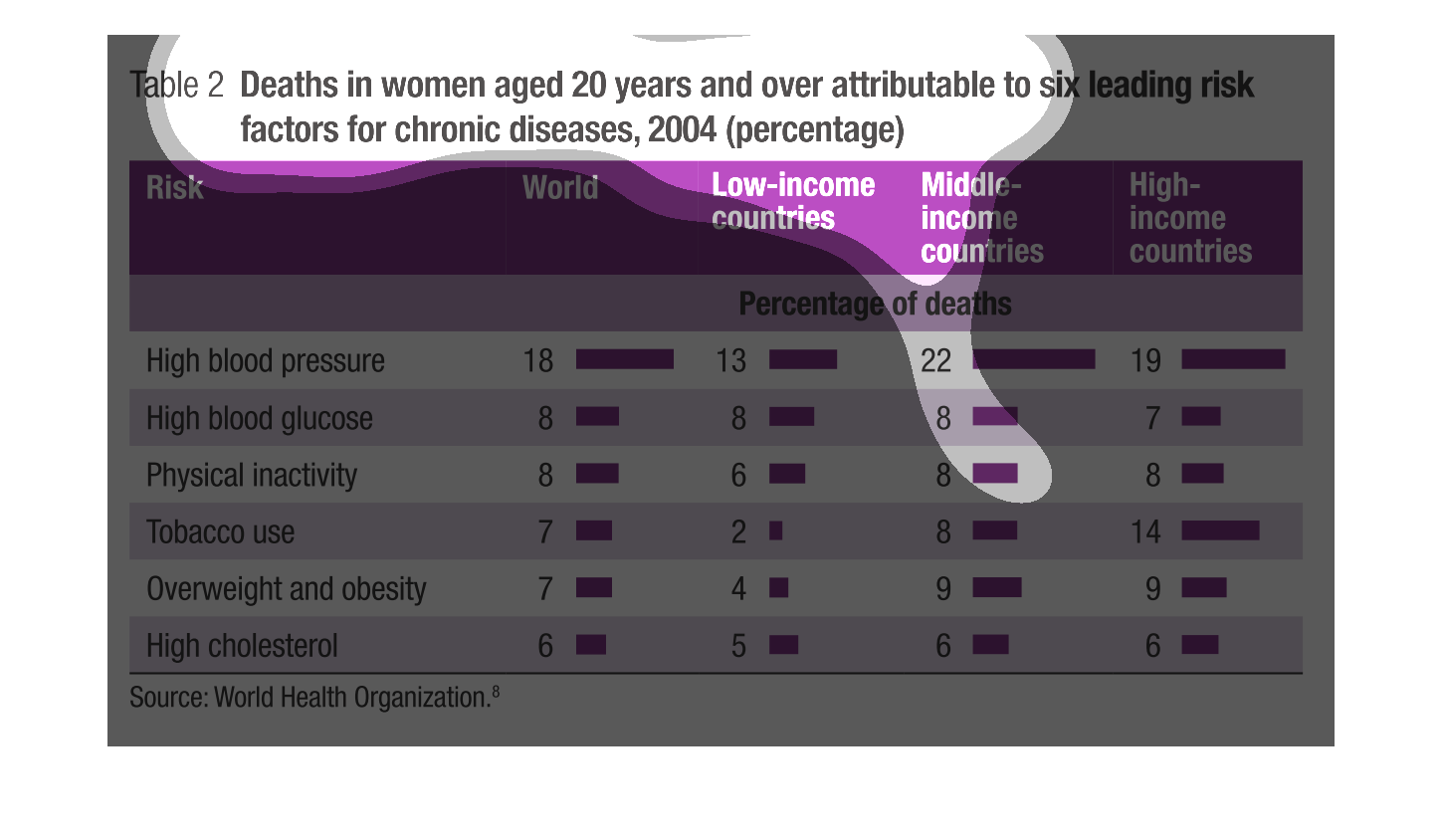 Table 2 Deaths in women aged 20 years and over attributable to six leading risk factors for chronic diseases, 2004 (percentage)

| Risk | World | Low-income countries | Middle-income countries | High-income countries |
|---|---|---|---|---|
| | Percentage of deaths | | | |
| High blood pressure | 18 | 13 | 22 | 19 |
| High blood glucose | 8 | 8 | 8 | 7 |
| Physical inactivity | 8 | 6 | 8 | 8 |
| Tobacco use | 7 | 2 | 8 | 14 |
| Overweight and obesity | 7 | 4 | 9 | 9 |
| High cholesterol | 6 | 5 | 6 | 6 |

Source: World Health Organization.$^8$